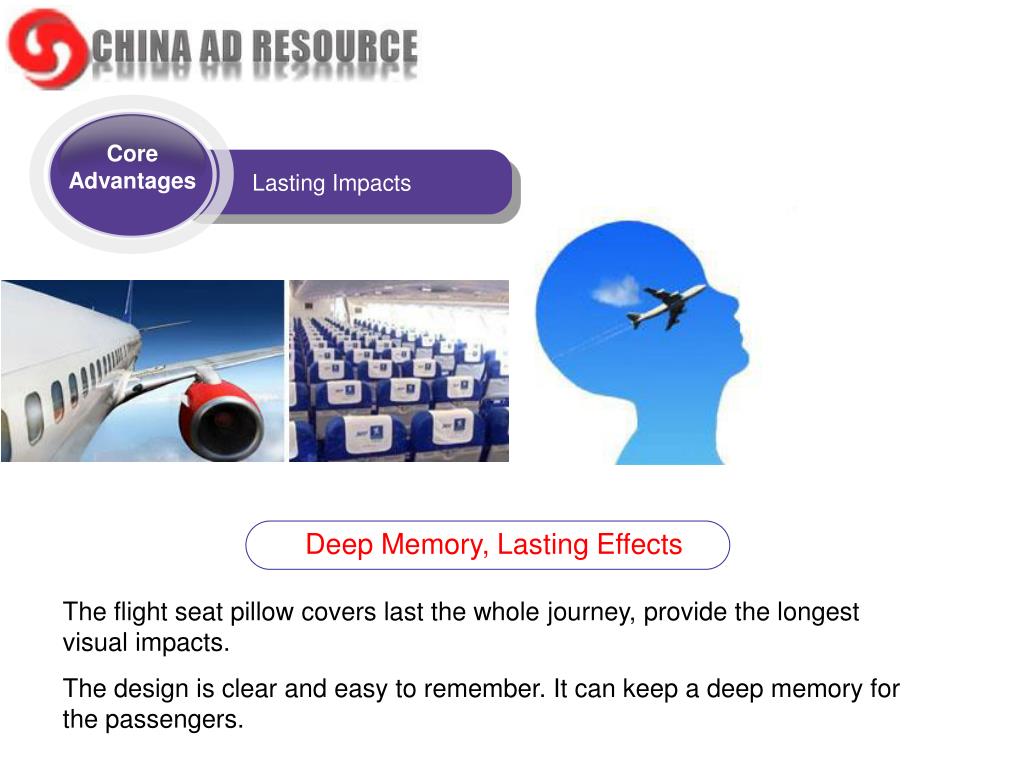 CHINA AD RESOURCE

Core Advantages

Lasting Impacts

Deep Memory, Lasting Effects

The flight seat pillow covers last the whole journey, provide the longest visual impacts.

The design is clear and easy to remember. It can keep a deep memory for the passengers.